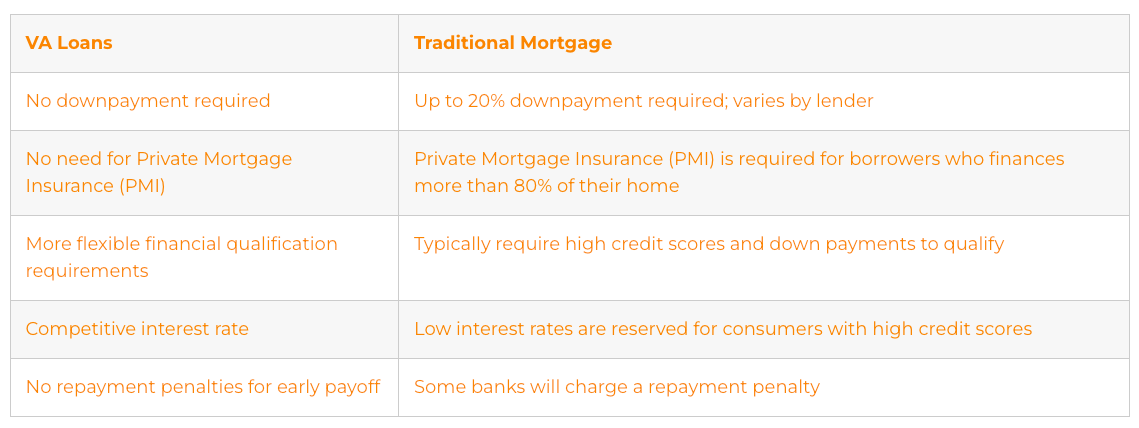 | VA Loans | Traditional Mortgage |
|---|---|
| No downpayment required | Up to 20% downpayment required; varies by lender |
| No need for Private Mortgage Insurance (PMI) | Private Mortgage Insurance (PMI) is required for borrowers who finances more than 80% of their home |
| More flexible financial qualification requirements | Typically require high credit scores and down payments to qualify |
| Competitive interest rate | Low interest rates are reserved for consumers with high credit scores |
| No repayment penalties for early payoff | Some banks will charge a repayment penalty |